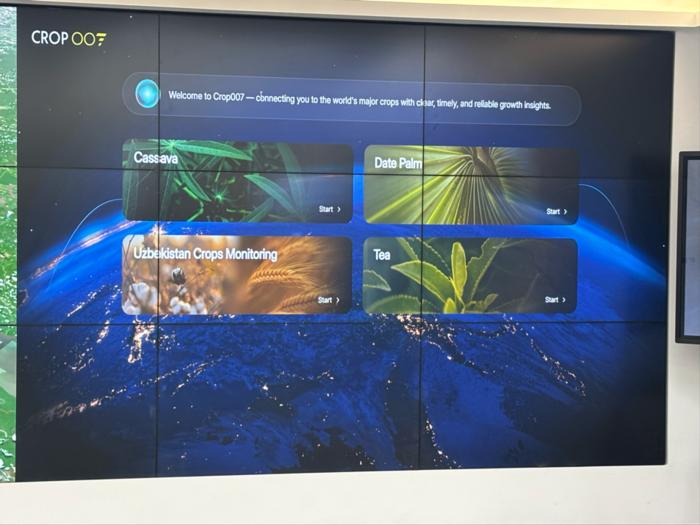 CROP 007

Welcome to Crop007 — connecting you to the world's major crops with clear, timely, and reliable growth insights.

Cassava
Start >

Date Palm
Start >

Uzbekistan Crops Monitoring
Start >

Tea
Start >